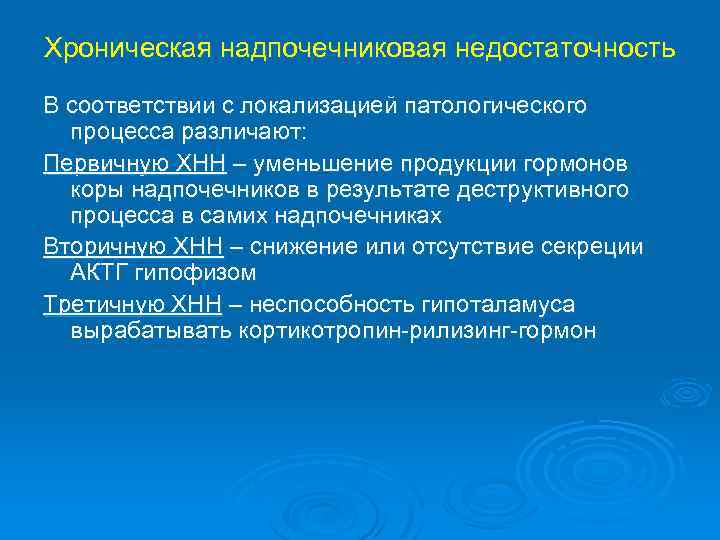 Хроническая надпочечниковая недостаточность

В соответствии с локализацией патологического процесса различают:

Первичную ХНН – уменьшение продукции гормонов коры надпочечников в результате деструктивного процесса в самих надпочечниках

Вторичную ХНН – снижение или отсутствие секреции АКТГ гипофизом

Третичную ХНН – неспособность гипоталамуса вырабатывать кортикотропин-рилизинг-гормон